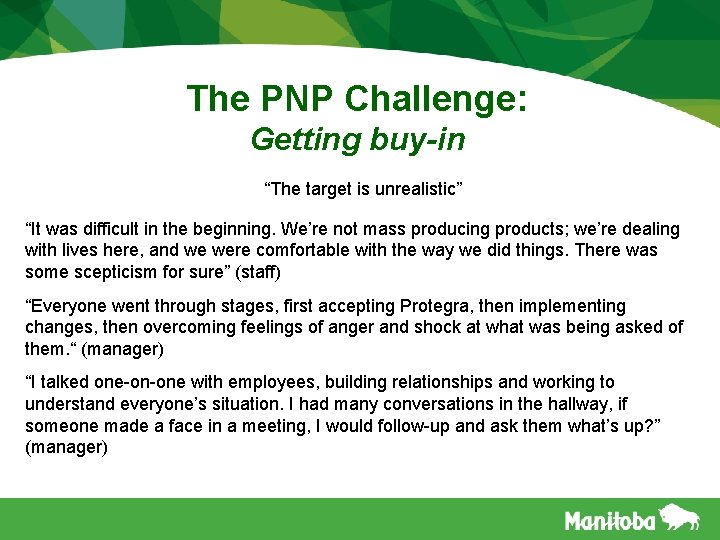 The PNP Challenge:
Getting buy-in

“The target is unrealistic”

“It was difficult in the beginning. We’re not mass producing products; we’re dealing with lives here, and we were comfortable with the way we did things. There was some scepticism for sure” (staff)

“Everyone went through stages, first accepting Protegra, then implementing changes, then overcoming feelings of anger and shock at what was being asked of them.“ (manager)

“I talked one-on-one with employees, building relationships and working to understand everyone’s situation. I had many conversations in the hallway, if someone made a face in a meeting, I would follow-up and ask them what’s up?” (manager)

Manitoba